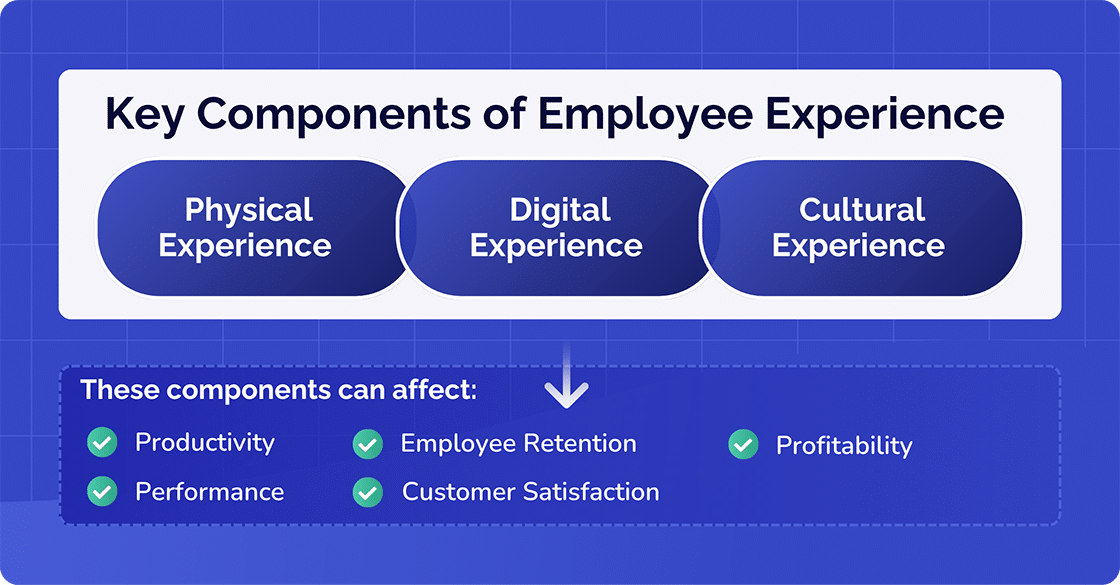 Key Components of Employee Experience

Physical Experience

Digital Experience

Cultural Experience

These components can affect:

Productivity
Performance
Employee Retention
Customer Satisfaction
Profitability